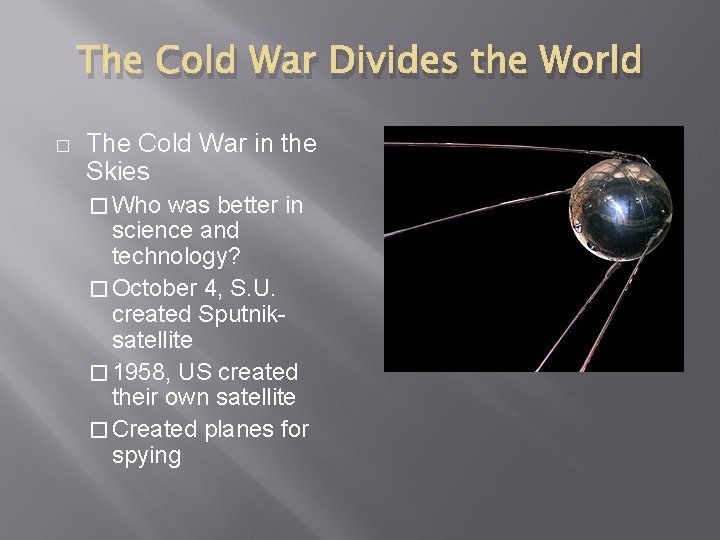 The Cold War Divides the World

□ The Cold War in the Skies

□ Who was better in science and technology?

□ October 4, S.U. created Sputnik-satellite

□ 1958, US created their own satellite

□ Created planes for spying